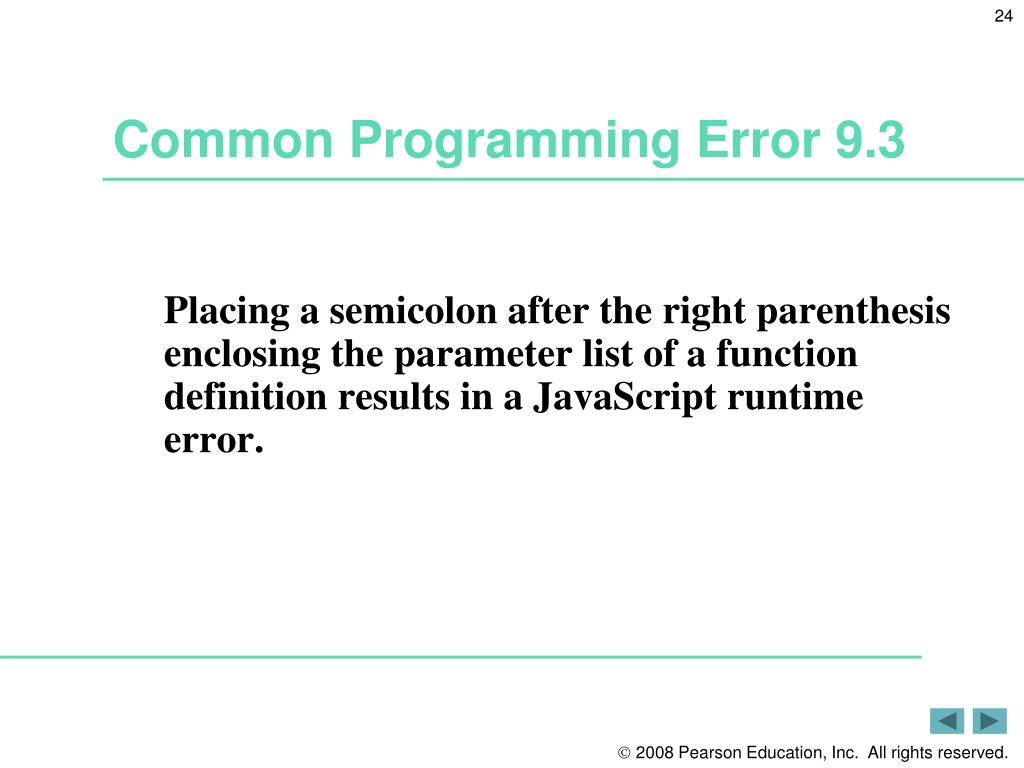 24

Common Programming Error 9.3

Placing a semicolon after the right parenthesis enclosing the parameter list of a function definition results in a JavaScript runtime error.

© 2008 Pearson Education, Inc. All rights reserved.